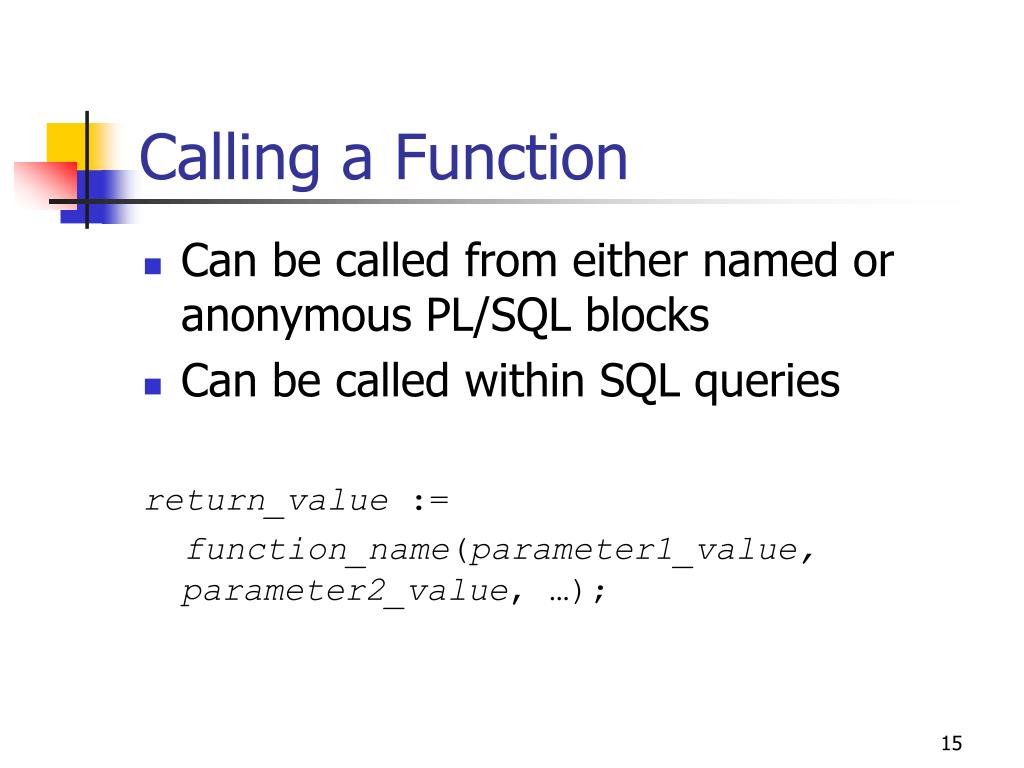 Calling a Function

- Can be called from either named or anonymous PL/SQL blocks
- Can be called within SQL queries

return_value :=
function_name(parameter1_value, parameter2_value, …);

15